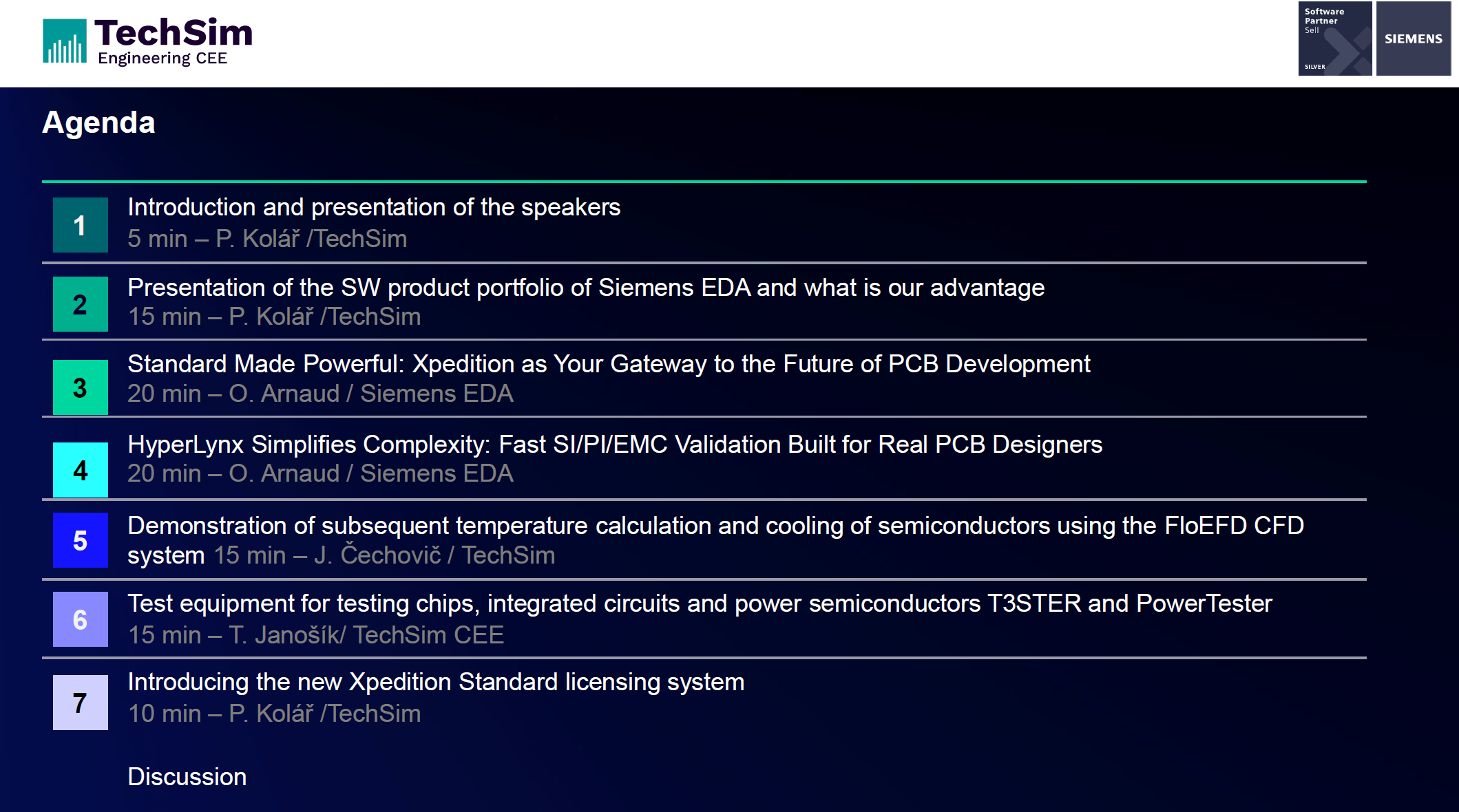 TechSim
Engineering CEE

Software Partner Sell
SILVER

SIEMENS

Agenda

1 Introduction and presentation of the speakers
5 min – P. Kolář /TechSim

2 Presentation of the SW product portfolio of Siemens EDA and what is our advantage
15 min – P. Kolář /TechSim

3 Standard Made Powerful: Xpedition as Your Gateway to the Future of PCB Development
20 min – O. Arnaud / Siemens EDA

4 HyperLynx Simplifies Complexity: Fast SI/PI/EMC Validation Built for Real PCB Designers
20 min – O. Arnaud / Siemens EDA

5 Demonstration of subsequent temperature calculation and cooling of semiconductors using the FloEFD CFD system 15 min – J. Čechovič / TechSim

6 Test equipment for testing chips, integrated circuits and power semiconductors T3STER and PowerTester
15 min – T. Janošík/ TechSim CEE

7 Introducing the new Xpedition Standard licensing system
10 min – P. Kolář /TechSim

Discussion